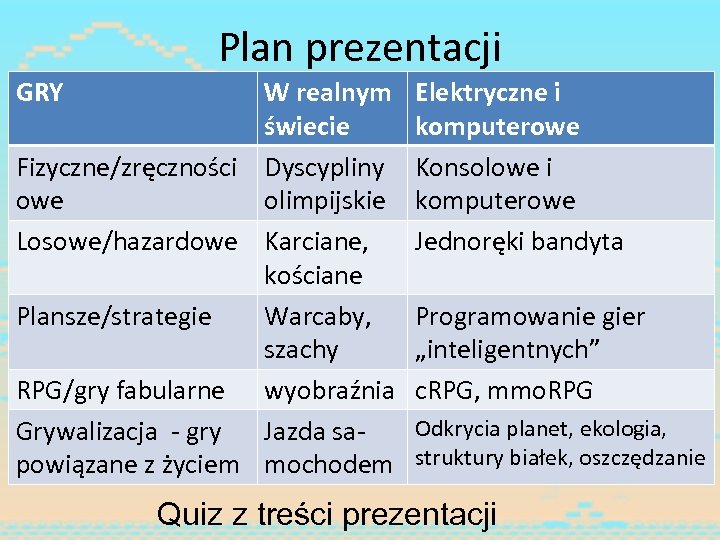 Plan prezentacji

| GRY | W realnym świecie | Elektryczne i komputerowe |
|---|---|---|
| Fizyczne/zręcznościowe | Dyscypliny olimpijskie | Konsolowe i komputerowe |
| Losowe/hazardowe | Karciane, kościane | Jednoręki bandyta |
| Plansze/strategie | Warcaby, szachy | Programowanie gier „inteligentnych” |
| RPG/gry fabularne | wyobraźnia | cRPG, mmoRPG |
| Grywalizacja - gry powiązane z życiem | Jazda samochodem | Odkrycia planet, ekologia, struktury białek, oszczędzanie |

Quiz z treści prezentacji